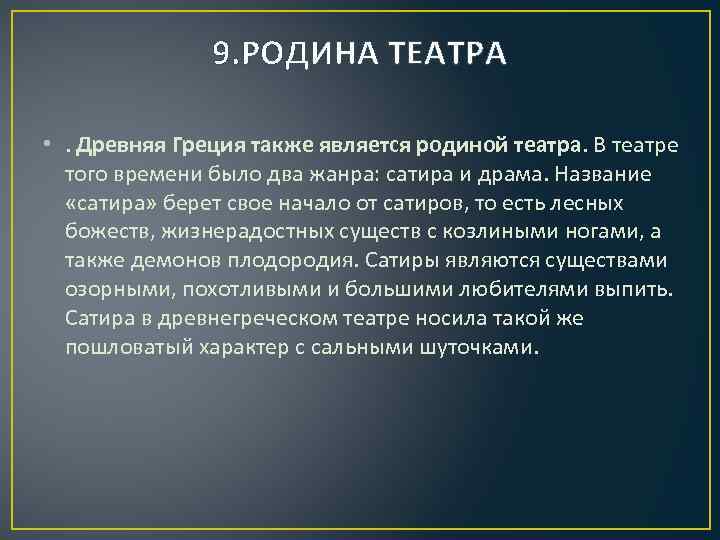 9.РОДИНА ТЕАТРА

• . Древняя Греция также является родиной театра. В театре того времени было два жанра: сатира и драма. Название «сатира» берет свое начало от сатиров, то есть лесных божеств, жизнерадостных существ с козлиными ногами, а также демонов плодородия. Сатиры являются существами озорными, похотливыми и большими любителями выпить. Сатира в древнегреческом театре носила такой же пошловатый характер с сальными шуточками.